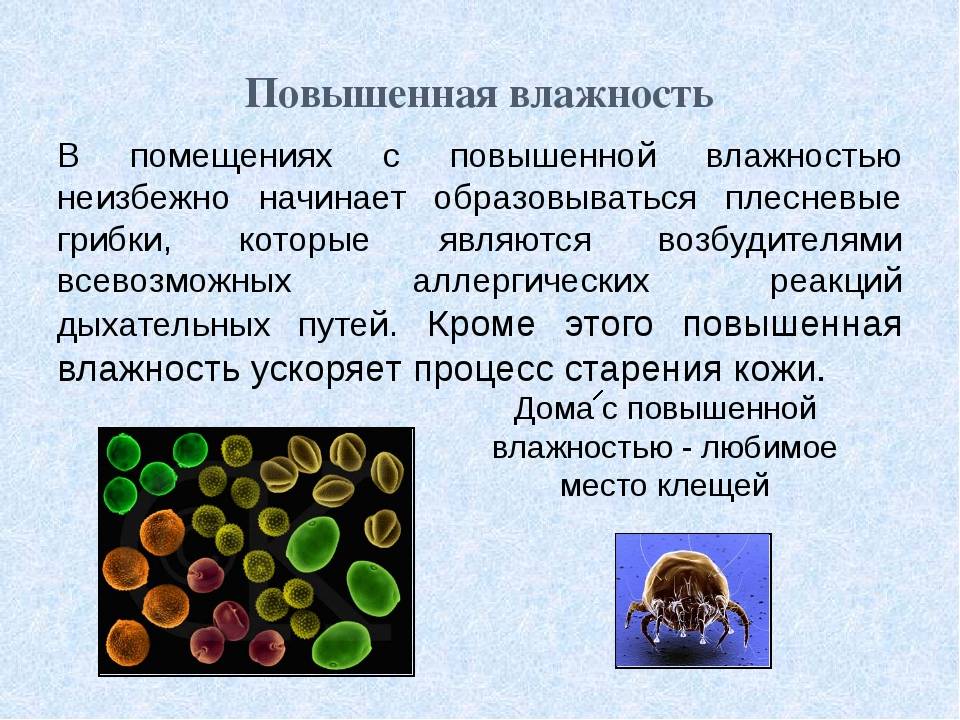 Повышенная влажность

В помещениях с повышенной влажностью неизбежно начинает образовываться плесневые грибки, которые являются возбудителями всевозможных аллергических реакций дыхательных путей. Кроме этого повышенная влажность ускоряет процесс старения кожи.

Дома́ с повышенной влажностью - любимое место клещей